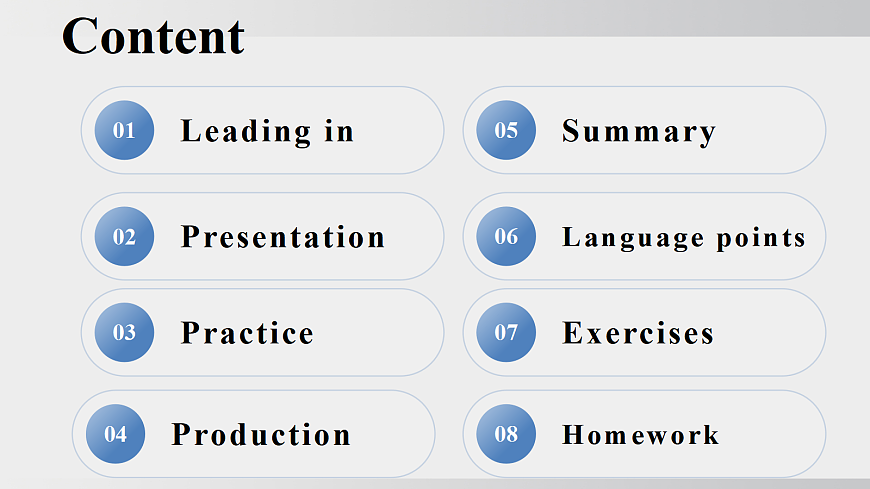 Content

01 Leading in

02 Presentation

03 Practice

04 Production

05 Summary

06 Language points

07 Exercises

08 Homework